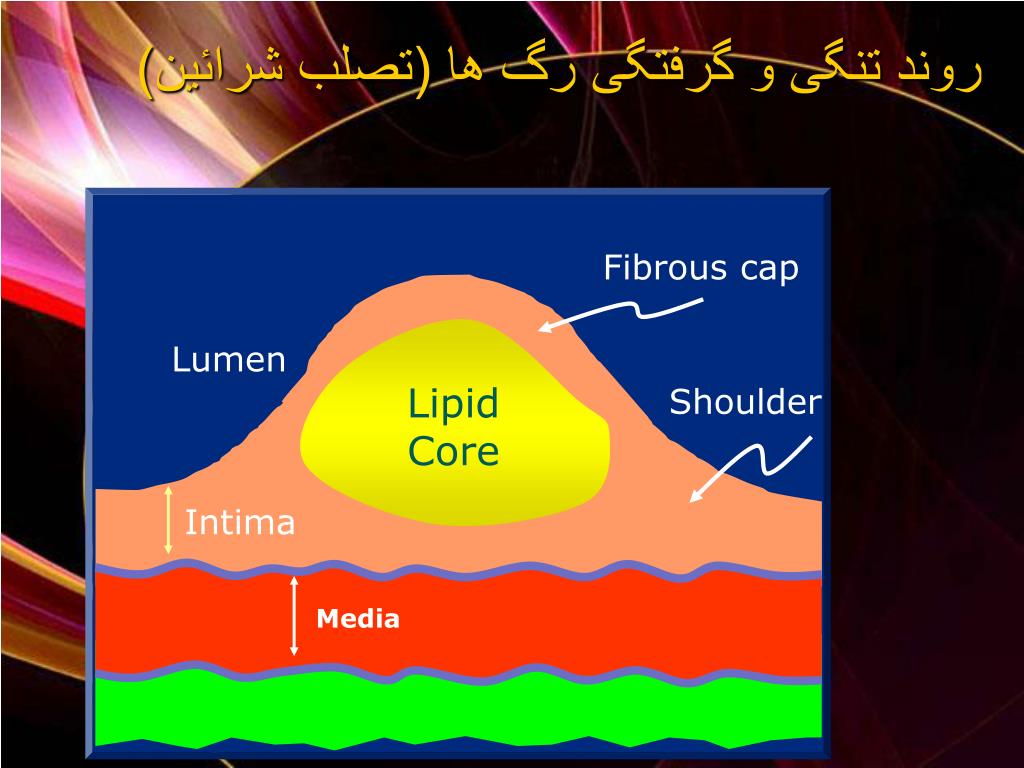 روند تنگی و گرفتگی رگ ها (تصلب شرائین)

Fibrous cap

Lumen

Lipid Core

Shoulder

Intima

Media